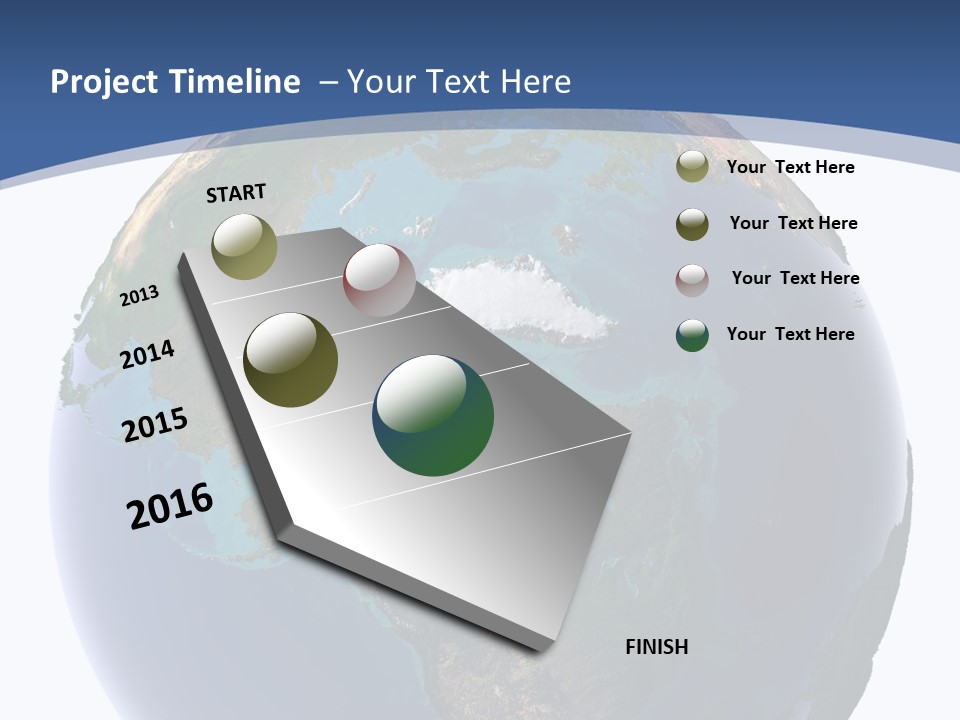 Project Timeline – Your Text Here

START

2013

2014

2015

2016

FINISH

Your Text Here

Your Text Here

Your Text Here

Your Text Here